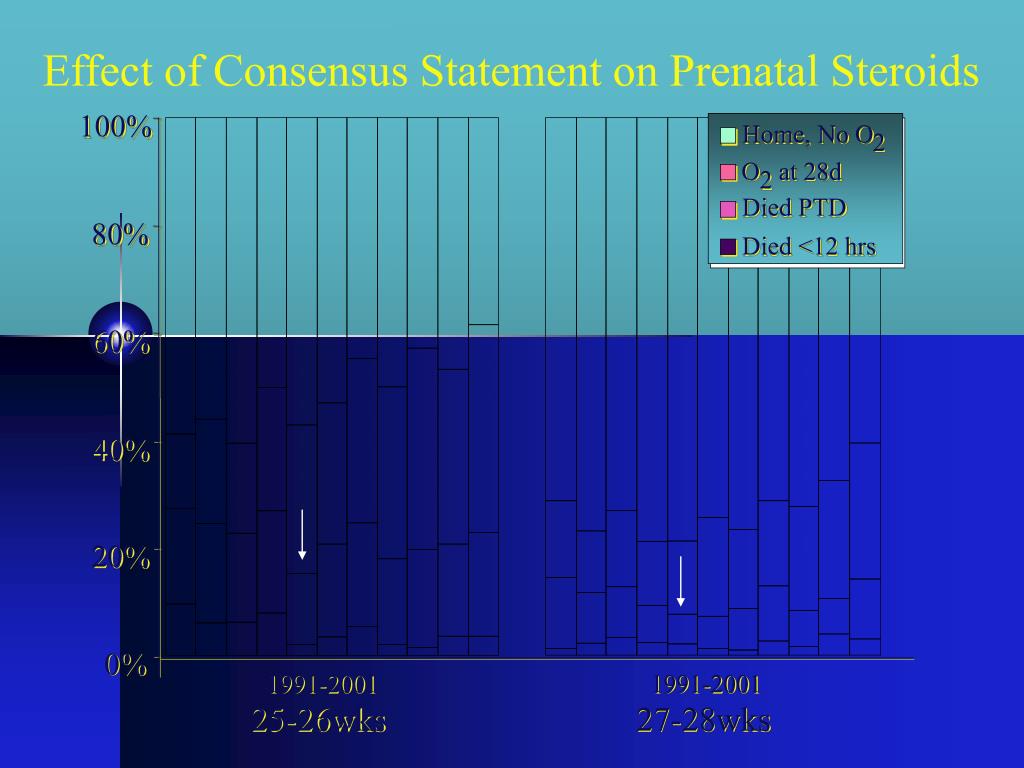 Effect of Consensus Statement on Prenatal Steroids

100%
80%
60%
40%
20%
0%

Home, No $O_2$
$O_2$ at 28d
Died PTD
Died <12 hrs

1991-2001
25-26wks

1991-2001
27-28wks